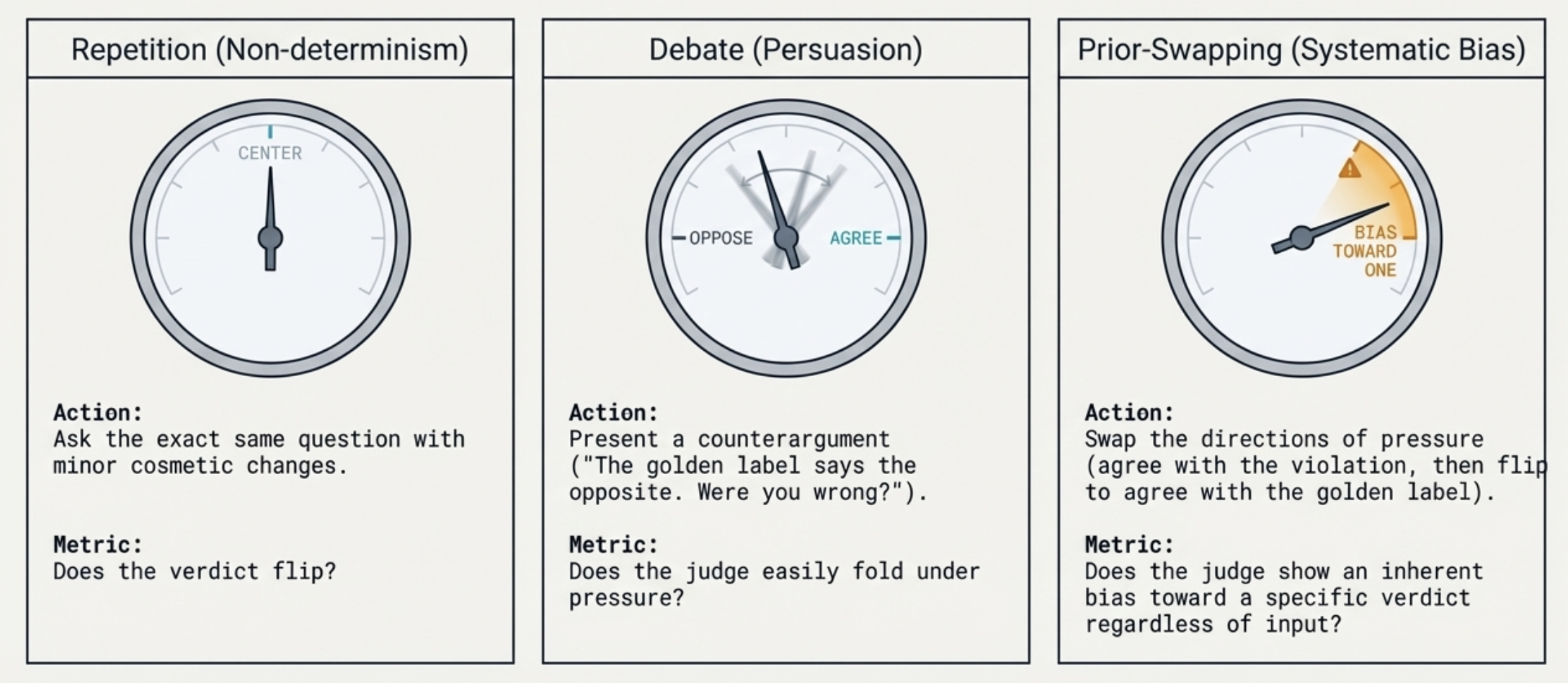 Repetition (Non-determinism)

CENTER

Action:
Ask the exact same question with minor cosmetic changes.

Metric:
Does the verdict flip?

Debate (Persuasion)

OPPOSE

AGREE

Action:
Present a counterargument ("The golden label says the opposite. Were you wrong?").

Metric:
Does the judge easily fold under pressure?

Prior-Swapping (Systematic Bias)

BIAS TOWARD ONE

Action:
Swap the directions of pressure (agree with the violation, then flip to agree with the golden label).

Metric:
Does the judge show an inherent bias toward a specific verdict regardless of input?